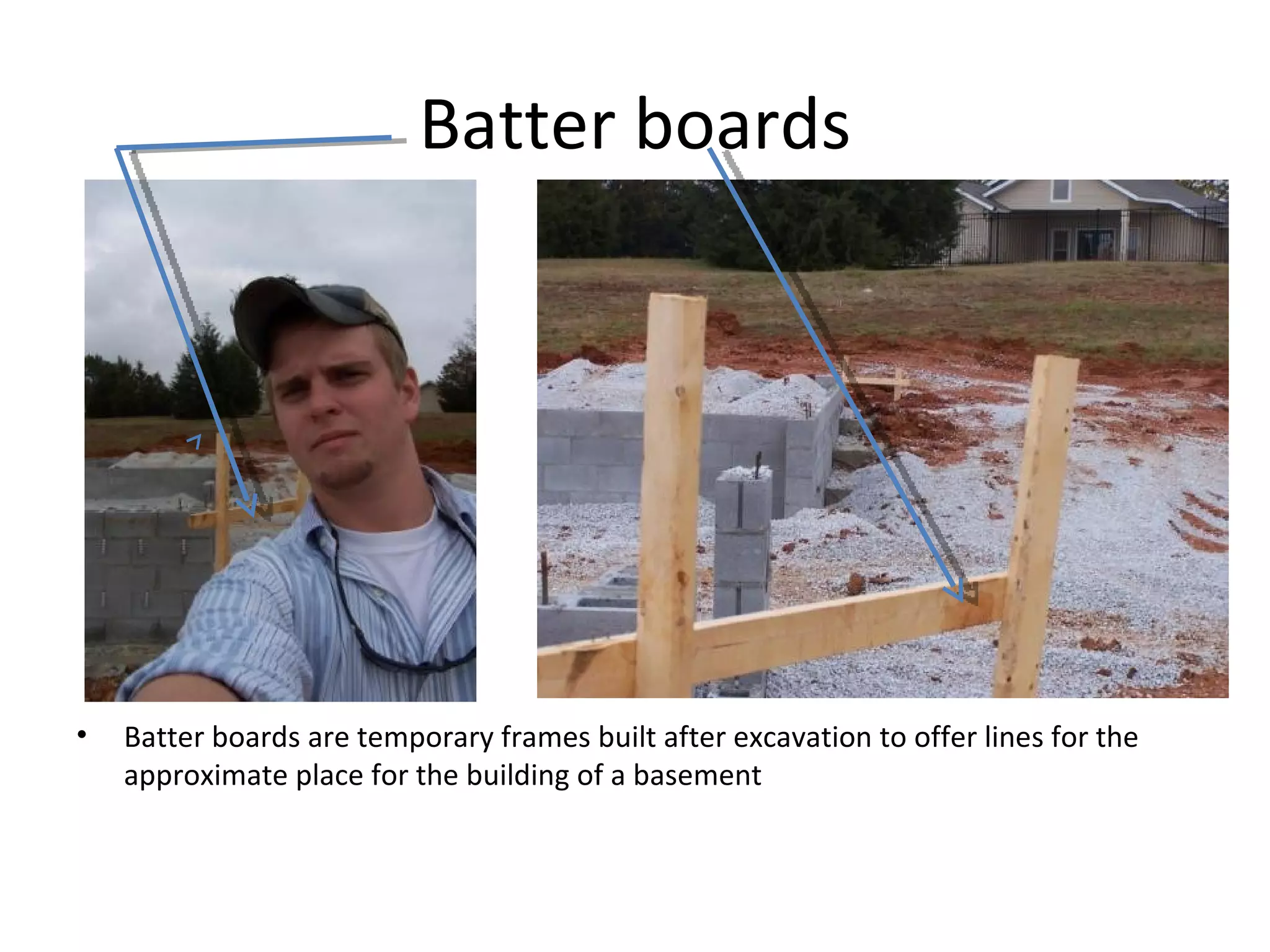 Batter boards

• Batter boards are temporary frames built after excavation to offer lines for the approximate place for the building of a basement